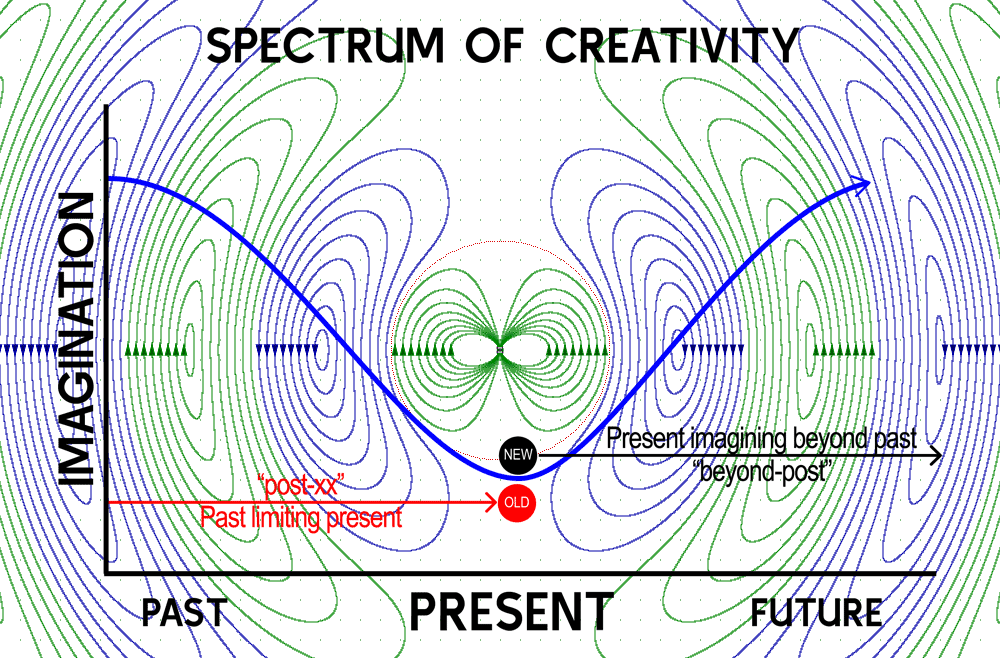 SPECTRUM OF CREATIVITY

IMAGINATION

NEW

Present imagining beyond past
"beyond-post"

"post-xx"
Past limiting present

OLD

PAST

PRESENT

FUTURE